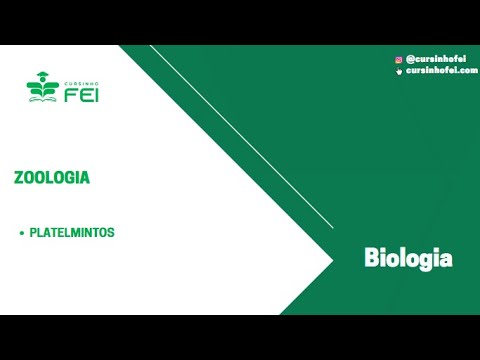 CURSINHO FEI

@cursinhofei
cursinhofei.com

ZOOLOGIA

• PLATELMINTOS

Biologia